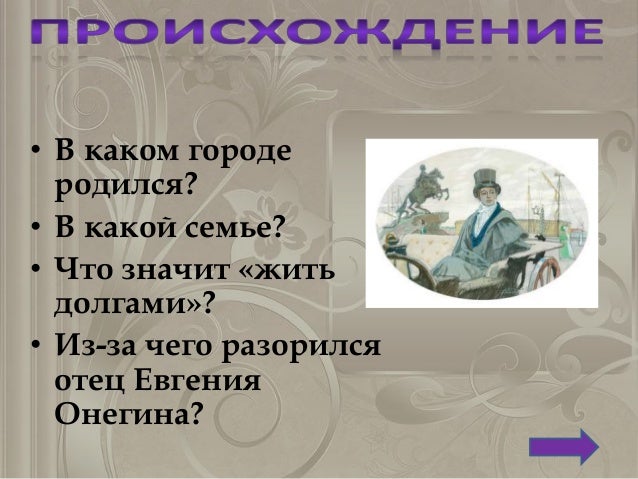 ПРОИСХОЖДЕНИЕ

• В каком городе родился?
• В какой семье?
• Что значит «жить долгами»?
• Из-за чего разорился отец Евгения Онегина?